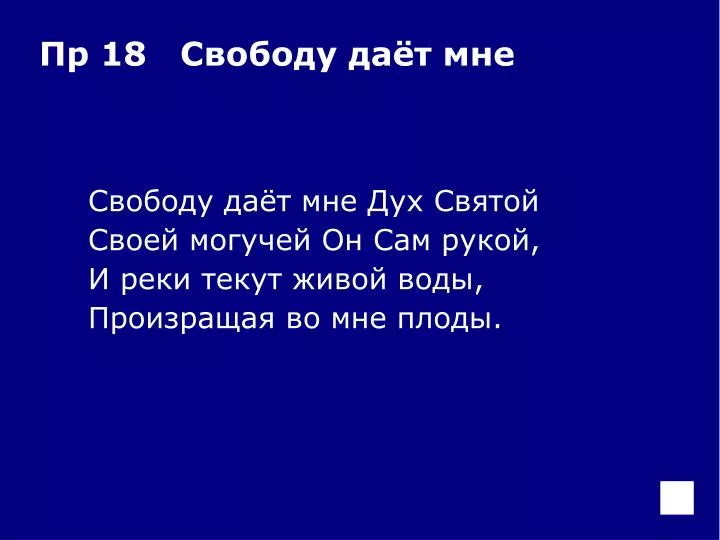 Пр 18   Свободу даёт мне

Свободу даёт мне Дух Святой
Своей могучей Он Сам рукой,
И реки текут живой воды,
Произращая во мне плоды.